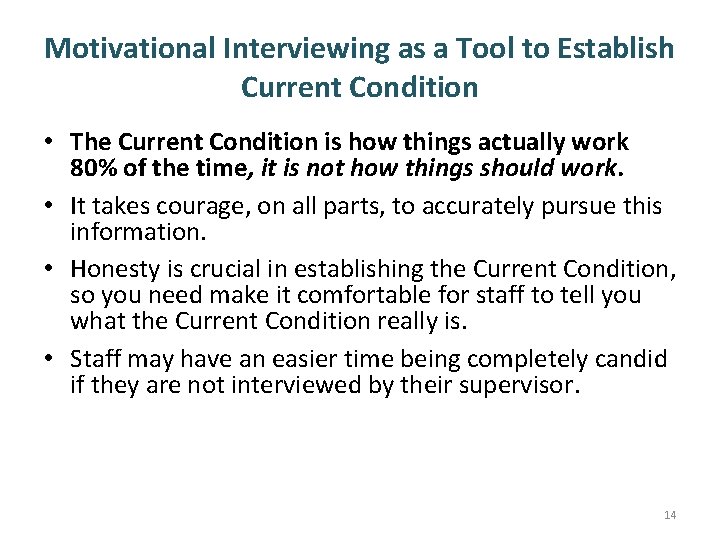 Motivational Interviewing as a Tool to Establish Current Condition

• The Current Condition is how things actually work 80% of the time, it is not how things should work.

• It takes courage, on all parts, to accurately pursue this information.

• Honesty is crucial in establishing the Current Condition, so you need make it comfortable for staff to tell you what the Current Condition really is.

• Staff may have an easier time being completely candid if they are not interviewed by their supervisor.

14